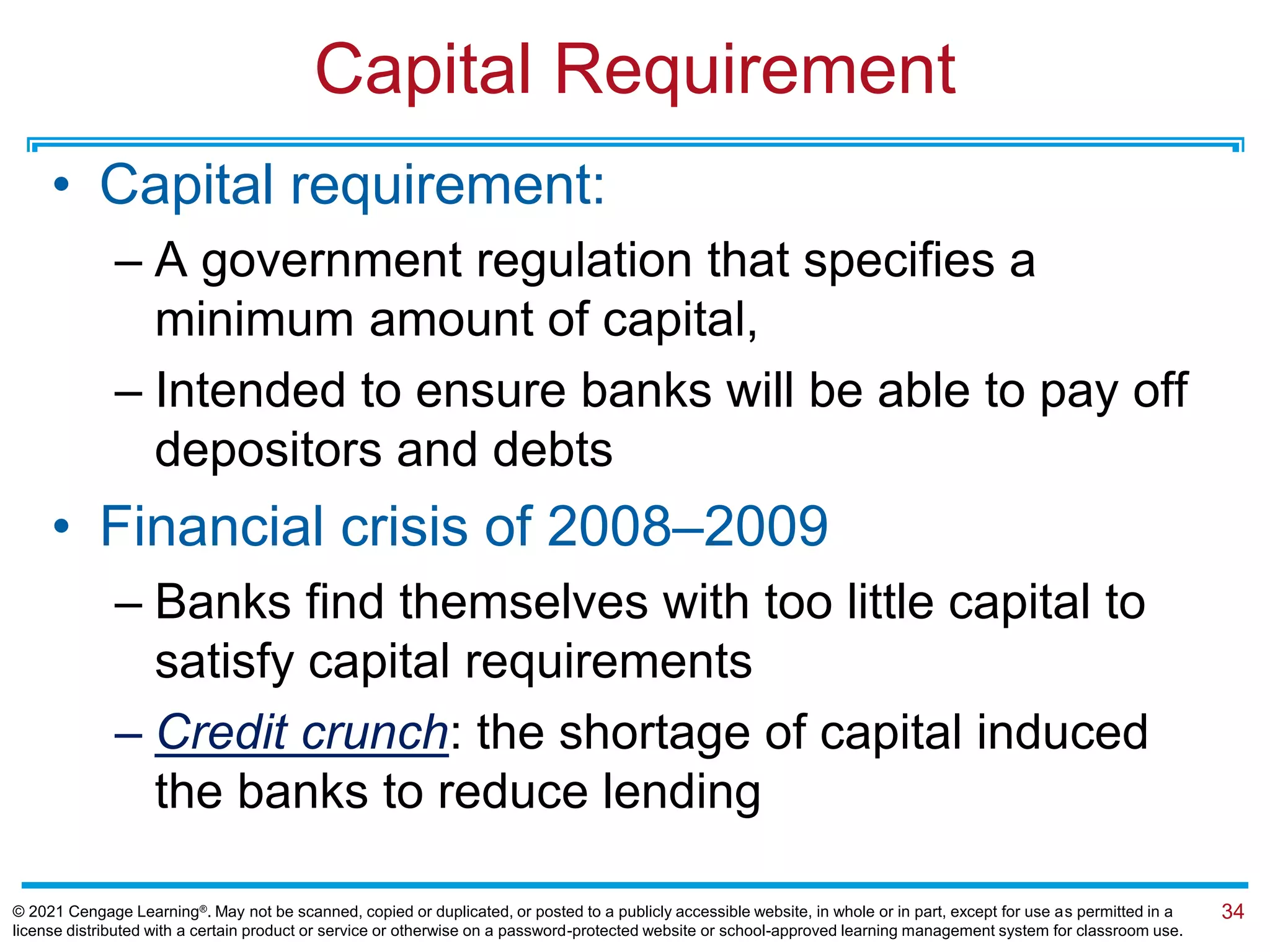 Capital Requirement

• Capital requirement:

– A government regulation that specifies a minimum amount of capital,

– Intended to ensure banks will be able to pay off depositors and debts

• Financial crisis of 2008–2009

– Banks find themselves with too little capital to satisfy capital requirements

– Credit crunch: the shortage of capital induced the banks to reduce lending

© 2021 Cengage Learning®. May not be scanned, copied or duplicated, or posted to a publicly accessible website, in whole or in part, except for use as permitted in a license distributed with a certain product or service or otherwise on a password-protected website or school-approved learning management system for classroom use.

34